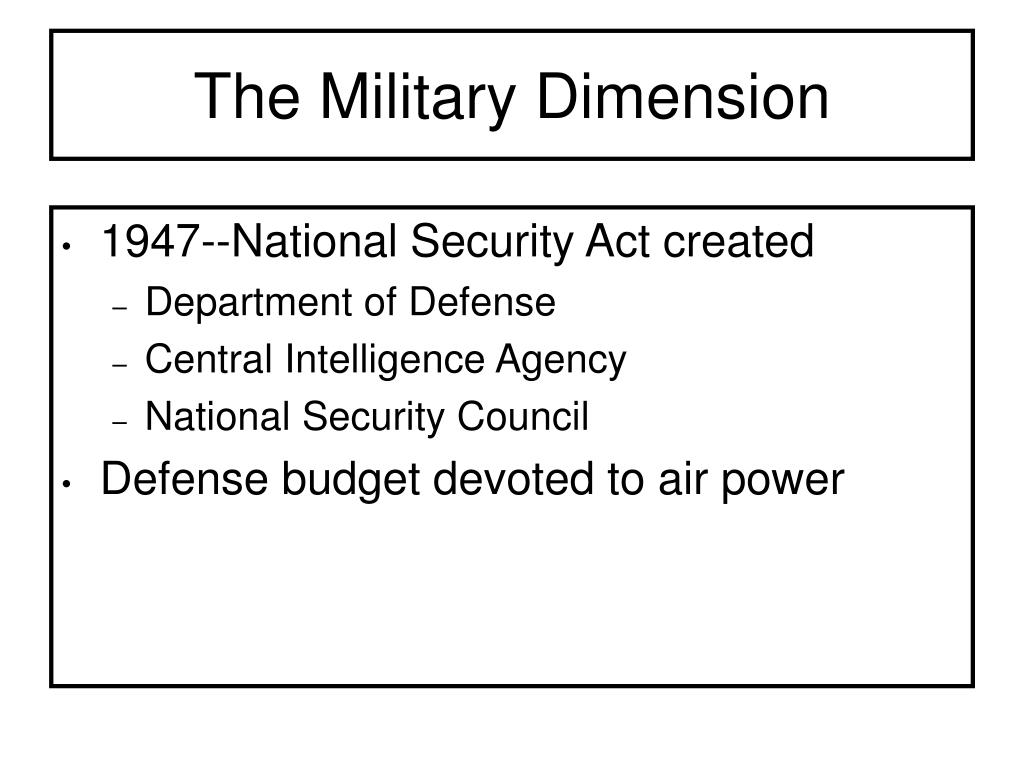 The Military Dimension

• 1947--National Security Act created
  – Department of Defense
  – Central Intelligence Agency
  – National Security Council
• Defense budget devoted to air power